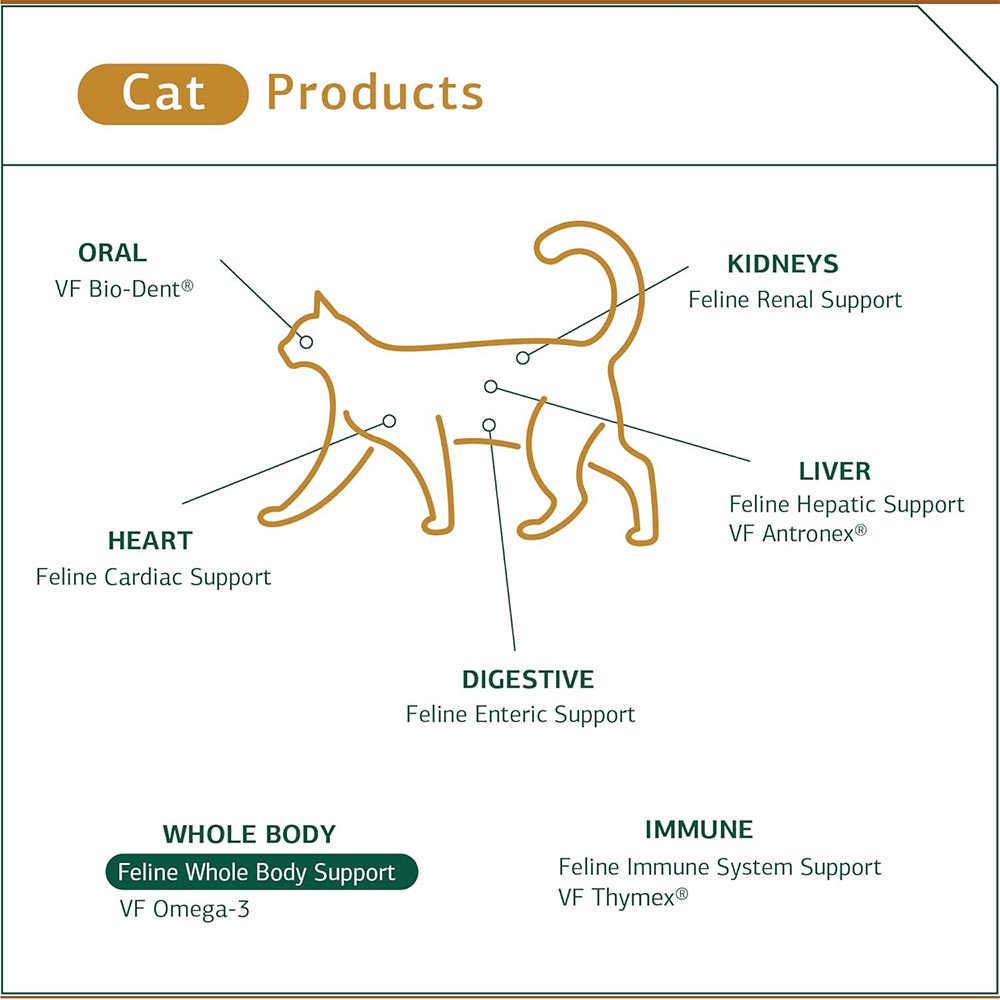 Cat Products

ORAL
VF Bio-Dent®

KIDNEYS
Feline Renal Support

LIVER
Feline Hepatic Support
VF Antronex®

HEART
Feline Cardiac Support

DIGESTIVE
Feline Enteric Support

WHOLE BODY
Feline Whole Body Support
VF Omega-3

IMMUNE
Feline Immune System Support
VF Thymex®